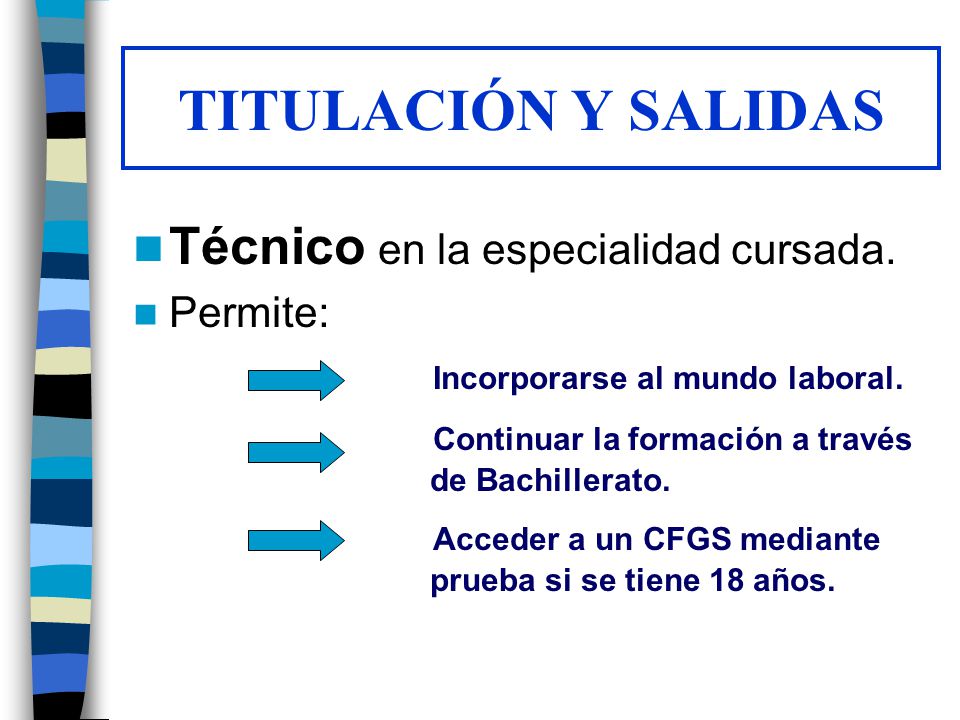 TITULACIÓN Y SALIDAS

Técnico en la especialidad cursada.

Permite:

Incorporarse al mundo laboral.

Continuar la formación a través de Bachillerato.

Acceder a un CFGS mediante prueba si se tiene 18 años.